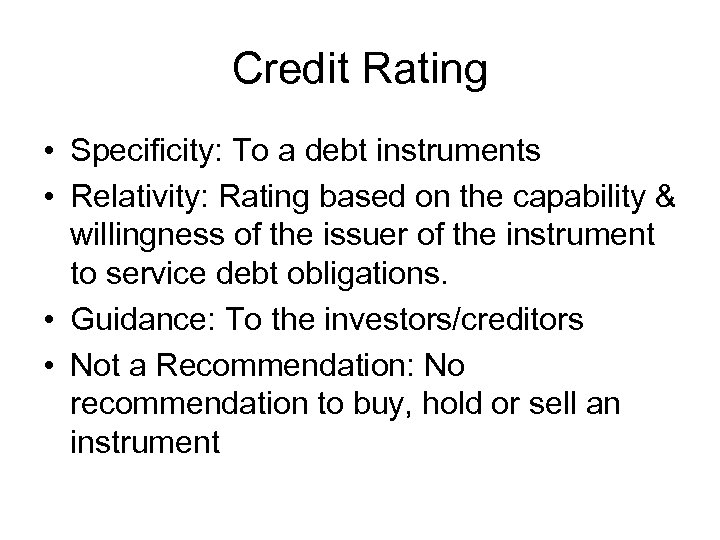 Credit Rating

• Specificity: To a debt instruments
• Relativity: Rating based on the capability & willingness of the issuer of the instrument to service debt obligations.
• Guidance: To the investors/creditors
• Not a Recommendation: No recommendation to buy, hold or sell an instrument